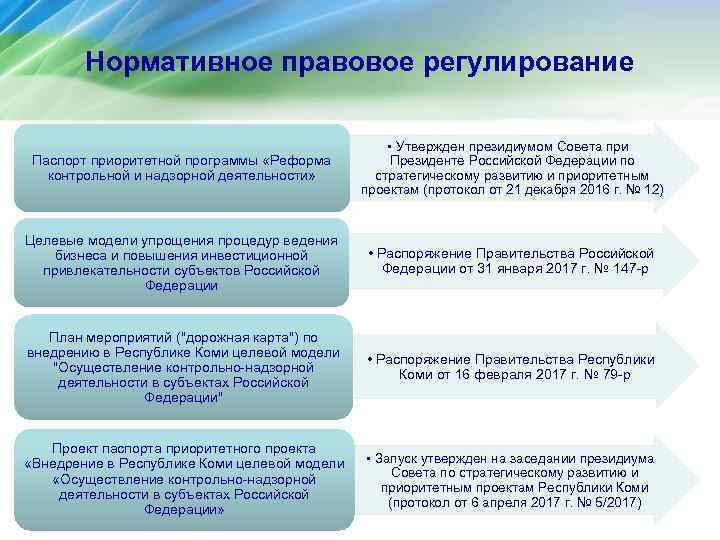 Нормативное правовое регулирование

Паспорт приоритетной программы «Реформа контрольной и надзорной деятельности»

• Утвержден президиумом Совета при Президенте Российской Федерации по стратегическому развитию и приоритетным проектам (протокол от 21 декабря 2016 г. № 12)

Целевые модели упрощения процедур ведения бизнеса и повышения инвестиционной привлекательности субъектов Российской Федерации

• Распоряжение Правительства Российской Федерации от 31 января 2017 г. № 147-р

План мероприятий ("дорожная карта") по внедрению в Республике Коми целевой модели "Осуществление контрольно-надзорной деятельности в субъектах Российской Федерации"

• Распоряжение Правительства Республики Коми от 16 февраля 2017 г. № 79-р

Проект паспорта приоритетного проекта «Внедрение в Республике Коми целевой модели «Осуществление контрольно-надзорной деятельности в субъектах Российской Федерации»

• Запуск утвержден на заседании президиума Совета по стратегическому развитию и приоритетным проектам Республики Коми (протокол от 6 апреля 2017 г. № 5/2017)